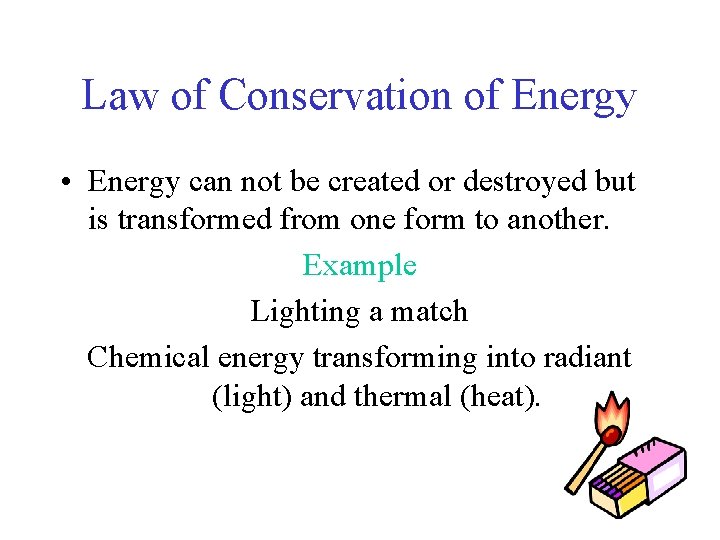 Law of Conservation of Energy

• Energy can not be created or destroyed but is transformed from one form to another.

Example

Lighting a match

Chemical energy transforming into radiant (light) and thermal (heat).